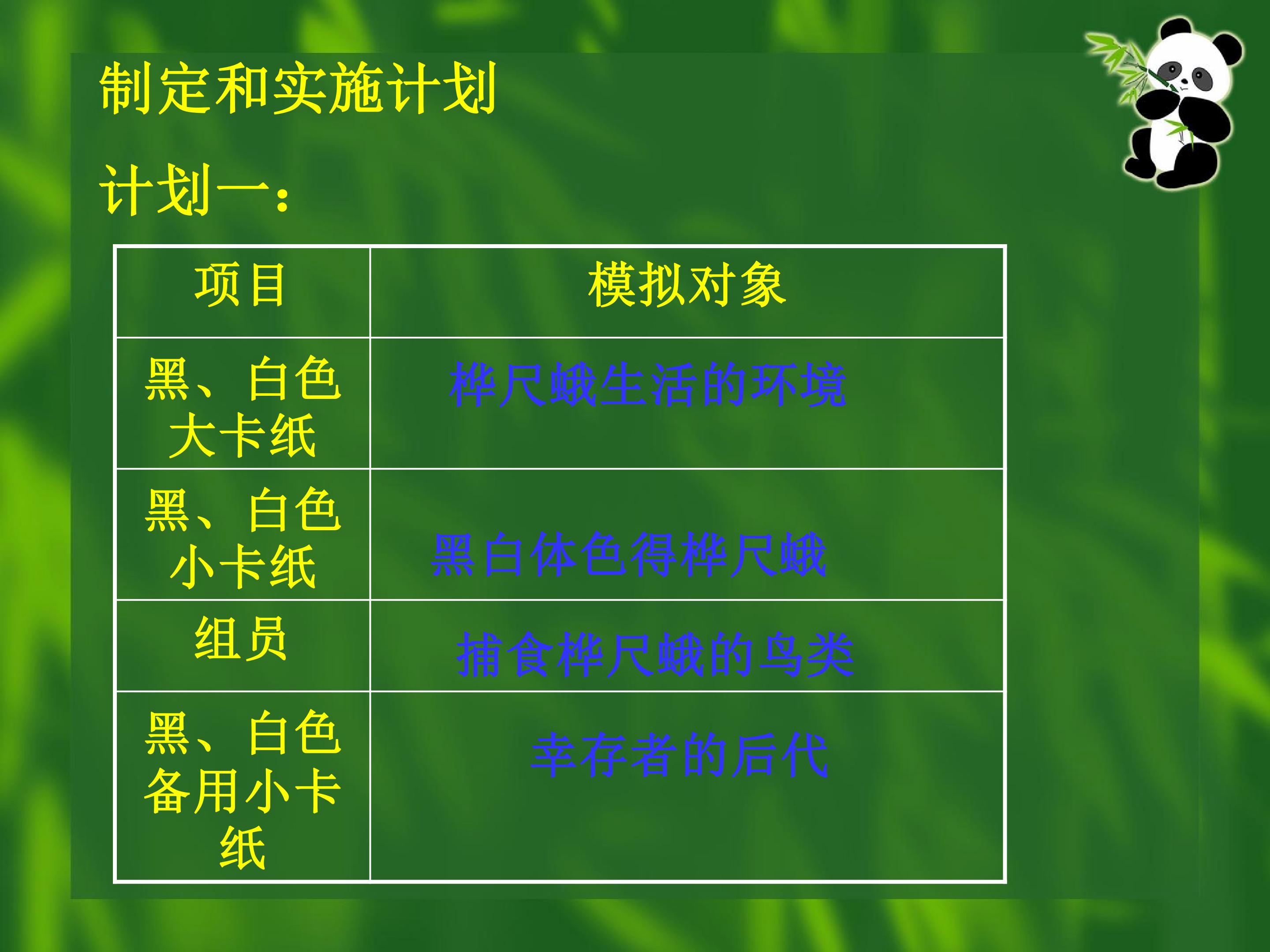 制定和实施计划

计划一：

| 项目 | 模拟对象 |
|---|---|
| 黑、白色大卡纸 | 桦尺蛾生活的环境 |
| 黑、白色小卡纸 | 黑白体色得桦尺蛾 |
| 组员 | 捕食桦尺蛾的鸟类 |
| 黑、白色备用小卡纸 | 幸存者的后代 |